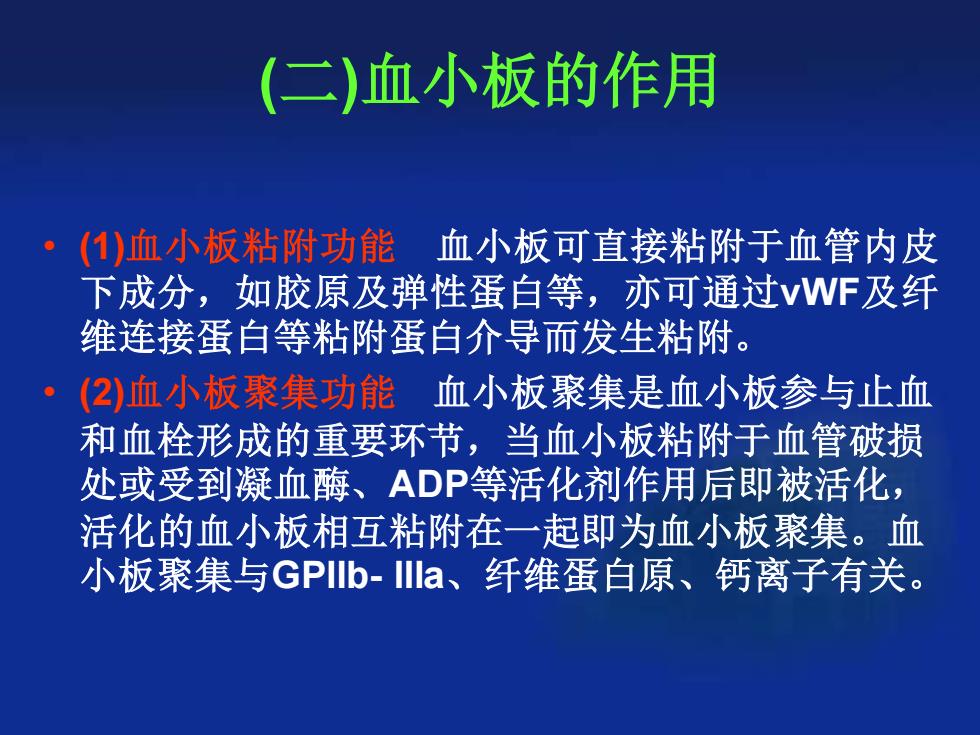 (二)血小板的作用

• (1)血小板粘附功能　血小板可直接粘附于血管内皮下成分，如胶原及弹性蛋白等，亦可通过vWF及纤维连接蛋白等粘附蛋白介导而发生粘附。

• (2)血小板聚集功能　血小板聚集是血小板参与止血和血栓形成的重要环节，当血小板粘附于血管破损处或受到凝血酶、ADP等活化剂作用后即被活化，活化的血小板相互粘附在一起即为血小板聚集。血小板聚集与GPIIb- IIIa、纤维蛋白原、钙离子有关。